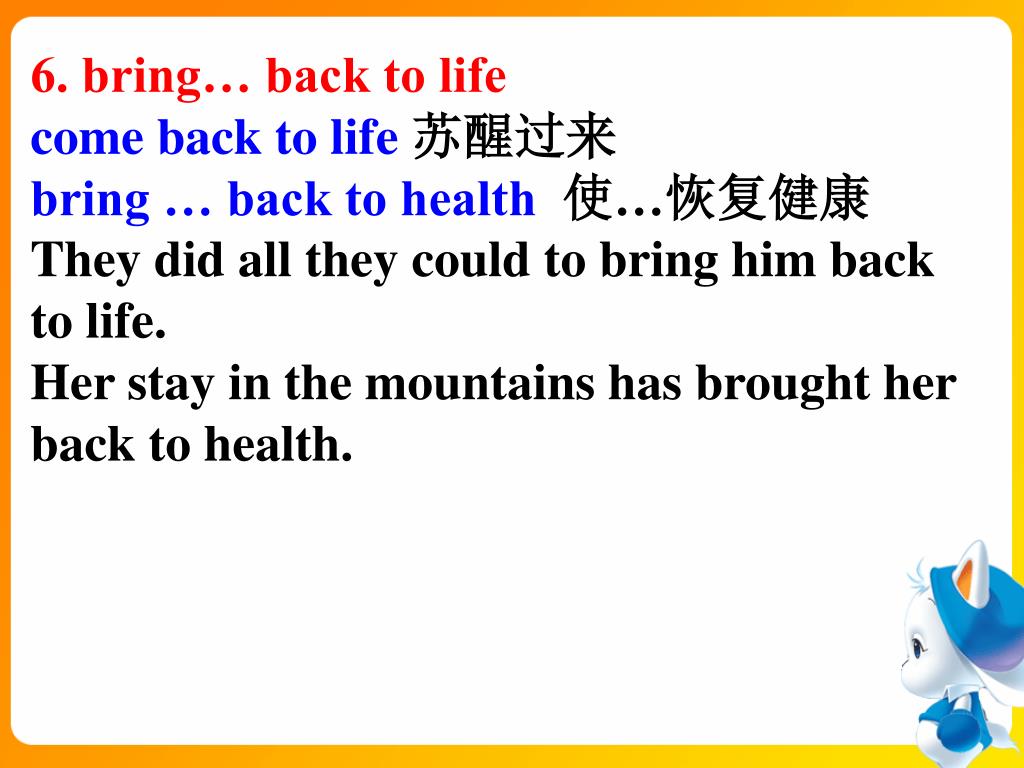 6. bring… back to life
come back to life 苏醒过来
bring … back to health 使…恢复健康
They did all they could to bring him back to life.
Her stay in the mountains has brought her back to health.